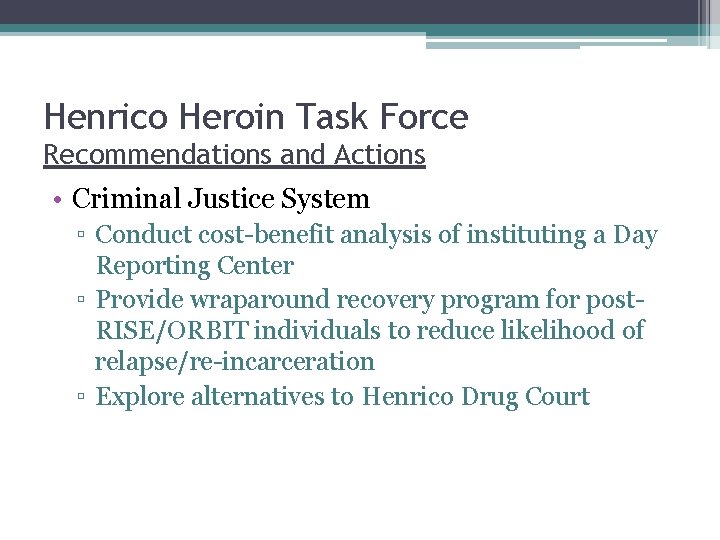 Henrico Heroin Task Force
Recommendations and Actions

• Criminal Justice System
▫ Conduct cost-benefit analysis of instituting a Day Reporting Center
▫ Provide wraparound recovery program for post-RISE/ORBIT individuals to reduce likelihood of relapse/re-incarceration
▫ Explore alternatives to Henrico Drug Court